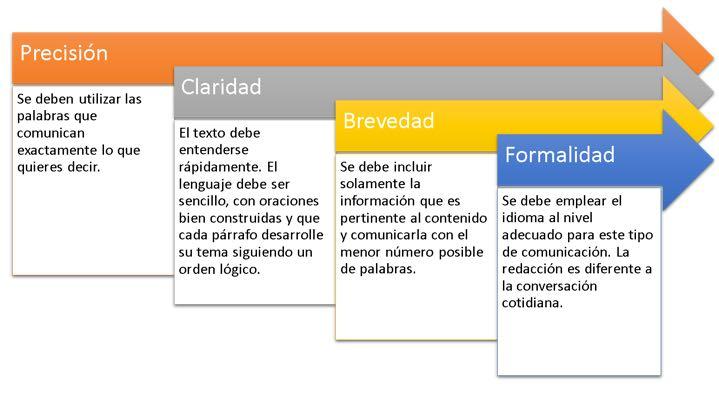 Precisión

Se deben utilizar las palabras que comunican exactamente lo que quieres decir.

Claridad

El texto debe entenderse rápidamente. El lenguaje debe ser sencillo, con oraciones bien construidas y que cada párrafo desarrolle su tema siguiendo un orden lógico.

Brevedad

Se debe incluir solamente la información que es pertinente al contenido y comunicarla con el menor número posible de palabras.

Formalidad

Se debe emplear el idioma al nivel adecuado para este tipo de comunicación. La redacción es diferente a la conversación cotidiana.